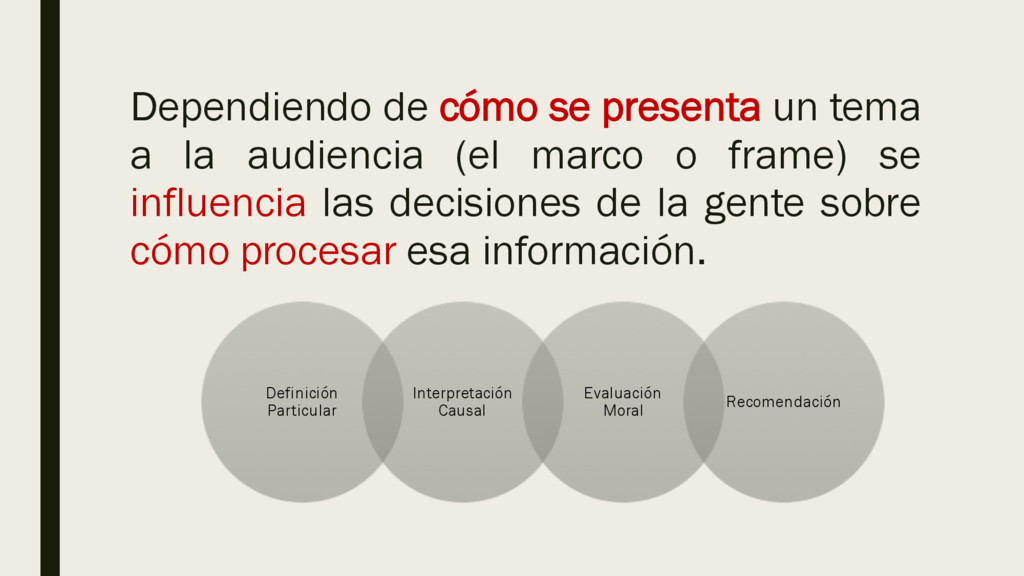 Dependiendo de cómo se presenta un tema a la audiencia (el marco o frame) se influencia las decisiones de la gente sobre cómo procesar esa información.

Definición Particular

Interpretación Causal

Evaluación Moral

Recomendación